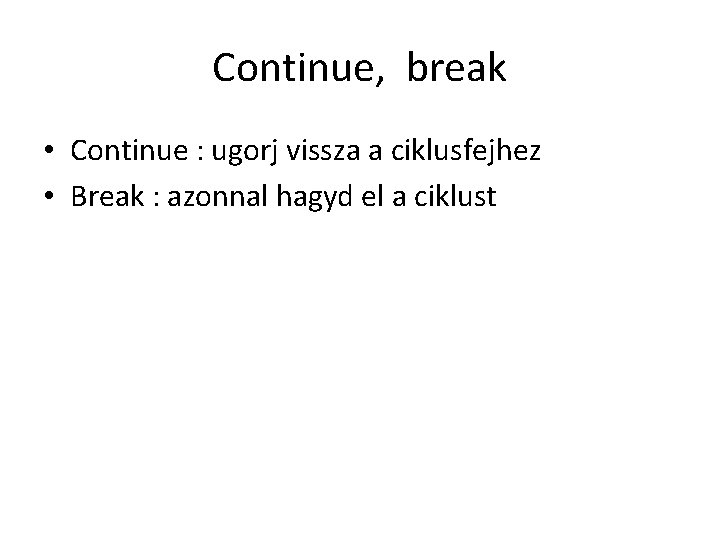 Continue, break

• Continue : ugorj vissza a ciklusfejhez
• Break : azonnal hagyd el a ciklust